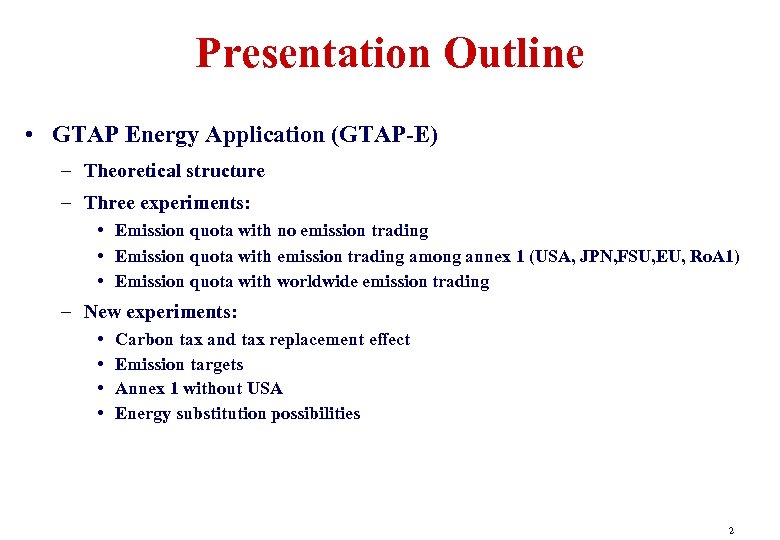 Presentation Outline

• GTAP Energy Application (GTAP-E)
  – Theoretical structure
  – Three experiments:
    • Emission quota with no emission trading
    • Emission quota with emission trading among annex 1 (USA, JPN,FSU,EU, RoA1)
    • Emission quota with worldwide emission trading
  – New experiments:
    • Carbon tax and tax replacement effect
    • Emission targets
    • Annex 1 without USA
    • Energy substitution possibilities

2